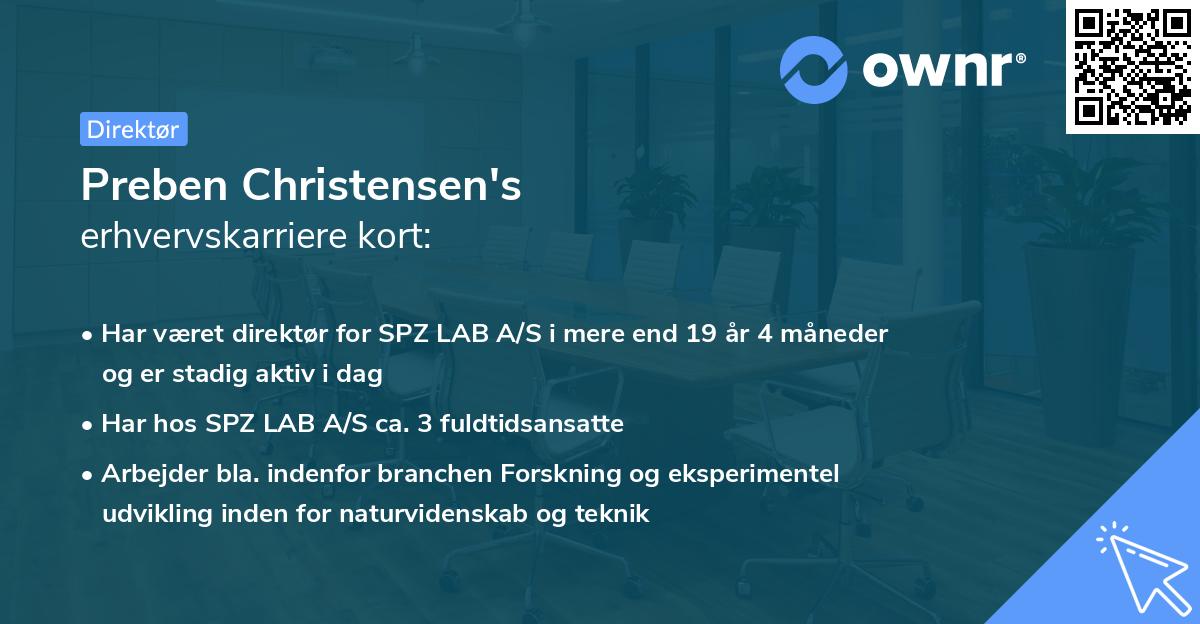 ownr®

Direktør

Preben Christensen's
erhvervskarriere kort:

• Har været direktør for SPZ LAB A/S i mere end 19 år 4 måneder og er stadig aktiv i dag

• Har hos SPZ LAB A/S ca. 3 fuldtidsansatte

• Arbejder bla. indenfor branchen Forskning og eksperimentel udvikling inden for naturvidenskab og teknik